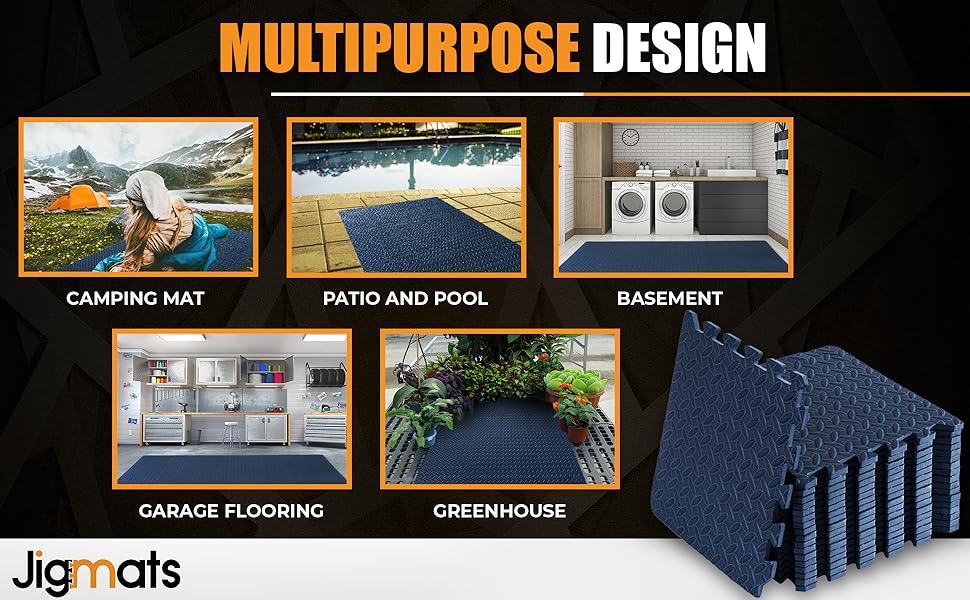 MULTIPURPOSE DESIGN

CAMPING MAT

PATIO AND POOL

BASEMENT

GARAGE FLOORING

GREENHOUSE

Jigmats